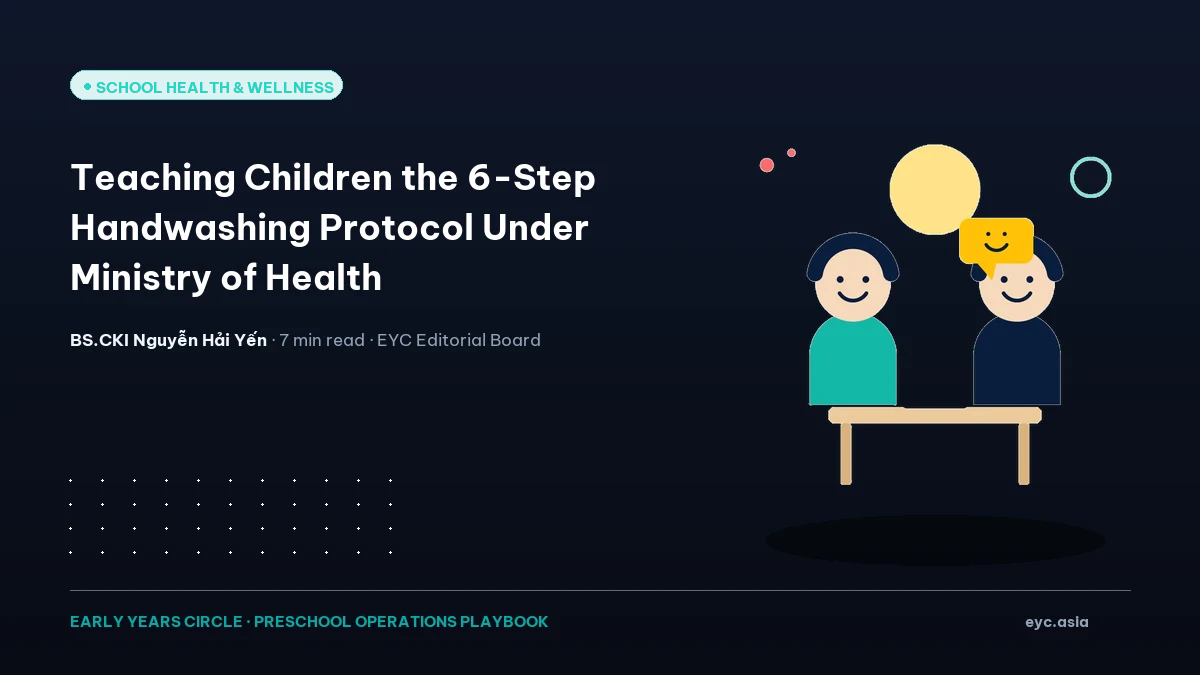 SCHOOL HEALTH & WELLNESS

Teaching Children the 6-Step Handwashing Protocol Under Ministry of Health

BS.CKI Nguyễn Hải Yến · 7 min read · EYC Editorial Board

EARLY YEARS CIRCLE · PRESCHOOL OPERATIONS PLAYBOOK

eyc.asia